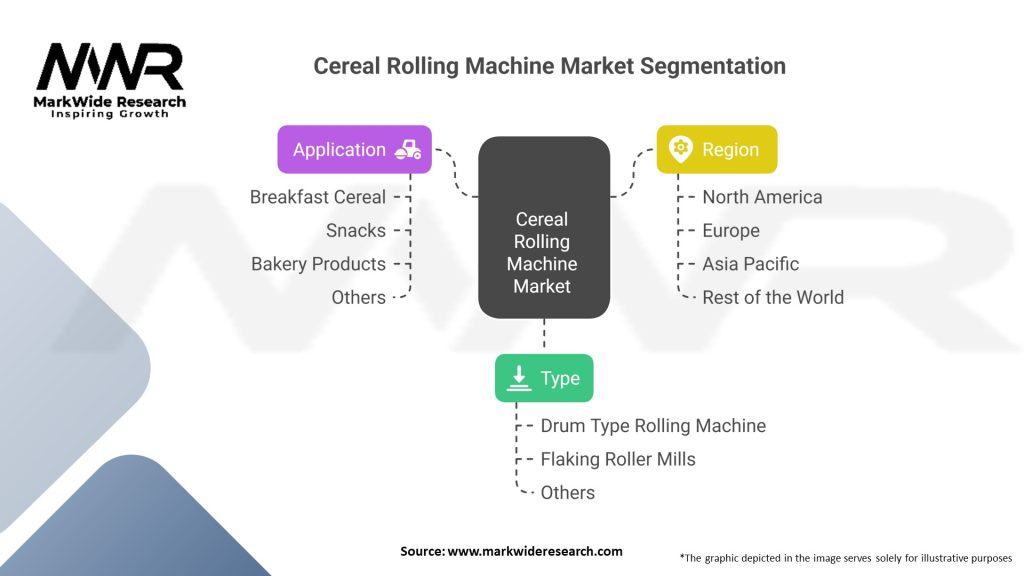 MWR
MarkWide Research
Inspiring Growth

Cereal Rolling Machine Market Segmentation

Application

Breakfast Cereal
Snacks
Bakery Products
Others

Cereal Rolling Machine Market

Region

North America
Europe
Asia Pacific
Rest of the World

Type

Drum Type Rolling Machine
Flaking Roller Mills
Others

Source: www.markwideresearch.com

*The graphic depicted in the image serves solely for illustrative purposes